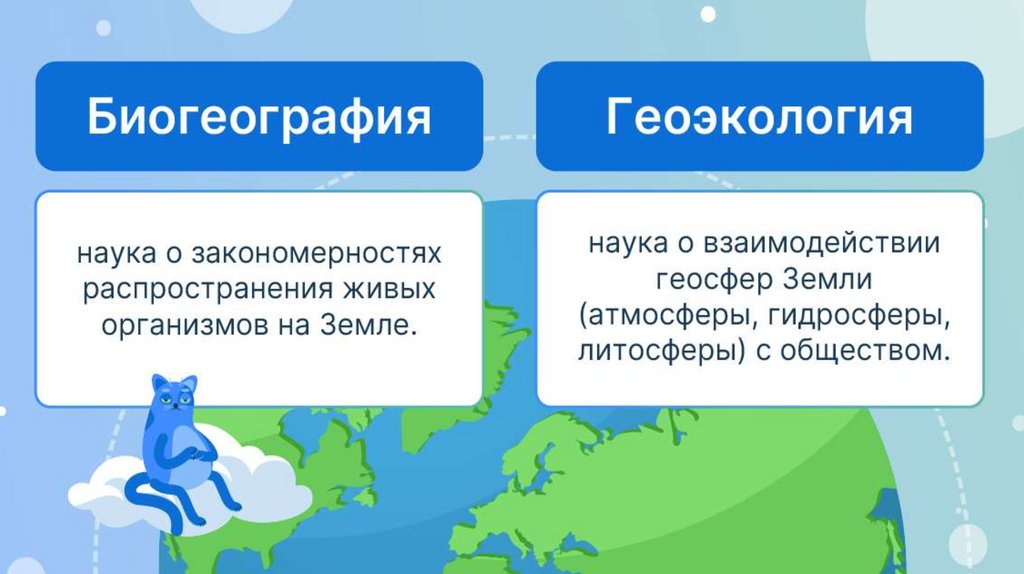 Биогеография

наука о закономерностях распространения живых организмов на Земле.

Геоэкология

наука о взаимодействии геосфер Земли (атмосферы, гидросферы, литосферы) с обществом.